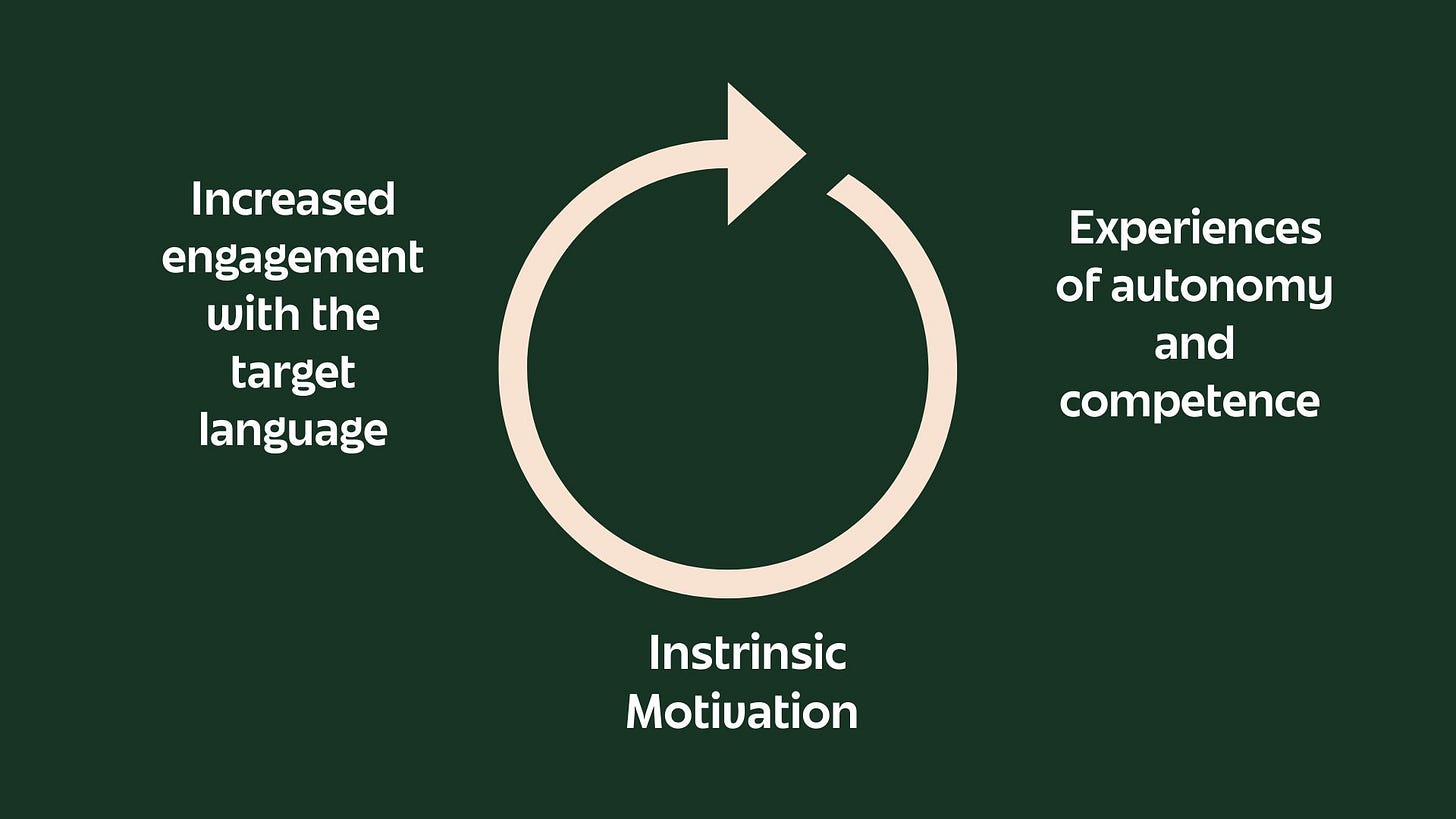 Increased engagement with the target language

Experiences of autonomy and competence

Instrinsic Motivation